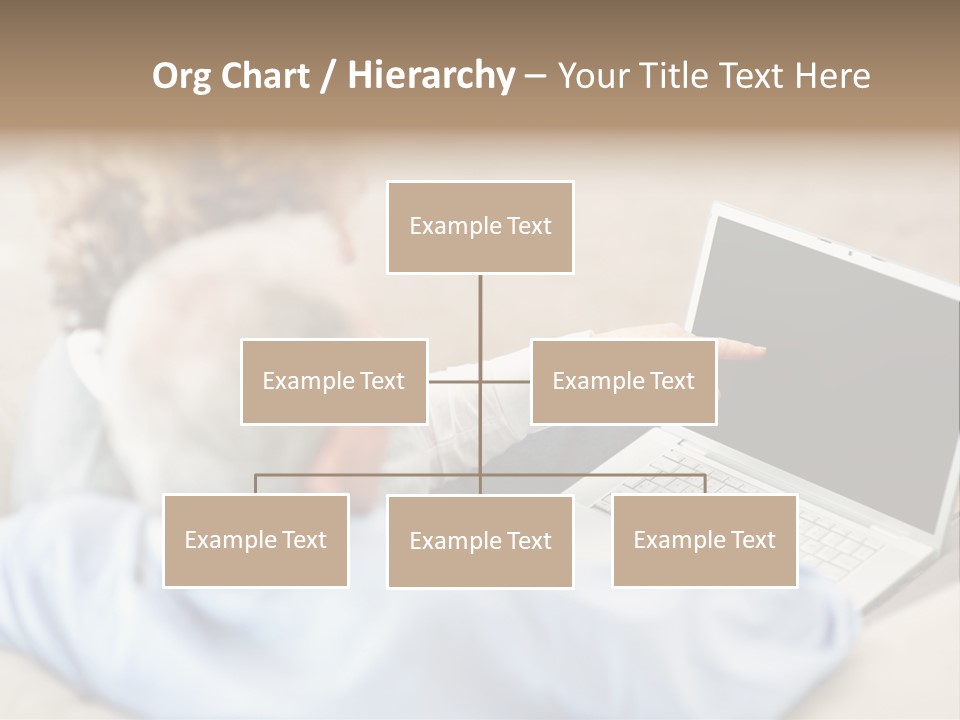 Org Chart / Hierarchy – Your Title Text Here

Example Text

Example Text

Example Text

Example Text

Example Text

Example Text